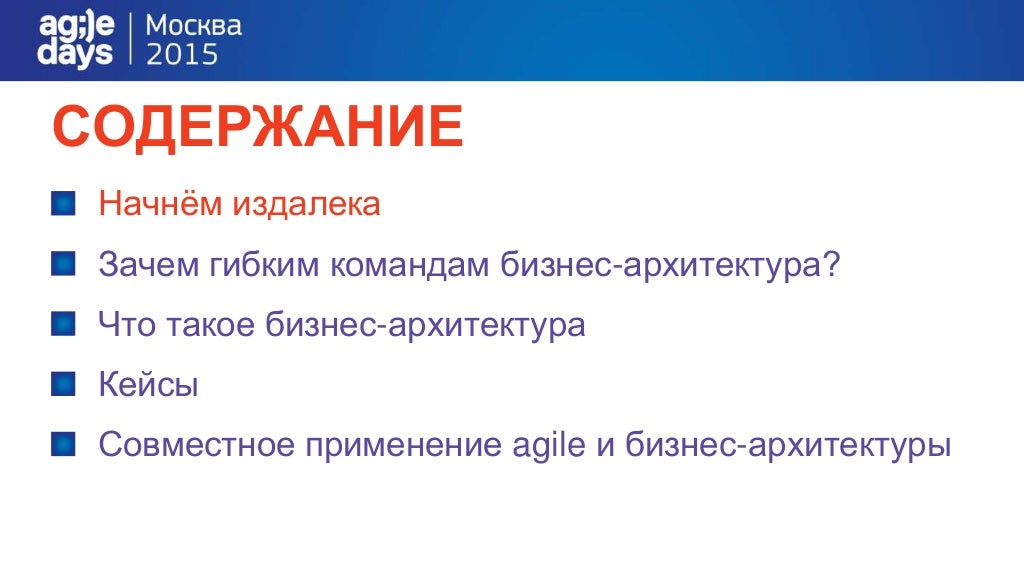 ag;le days | Москва 2015

СОДЕРЖАНИЕ

Начнём издалека

Зачем гибким командам бизнес-архитектура?

Что такое бизнес-архитектура

Кейсы

Совместное применение agile и бизнес-архитектуры